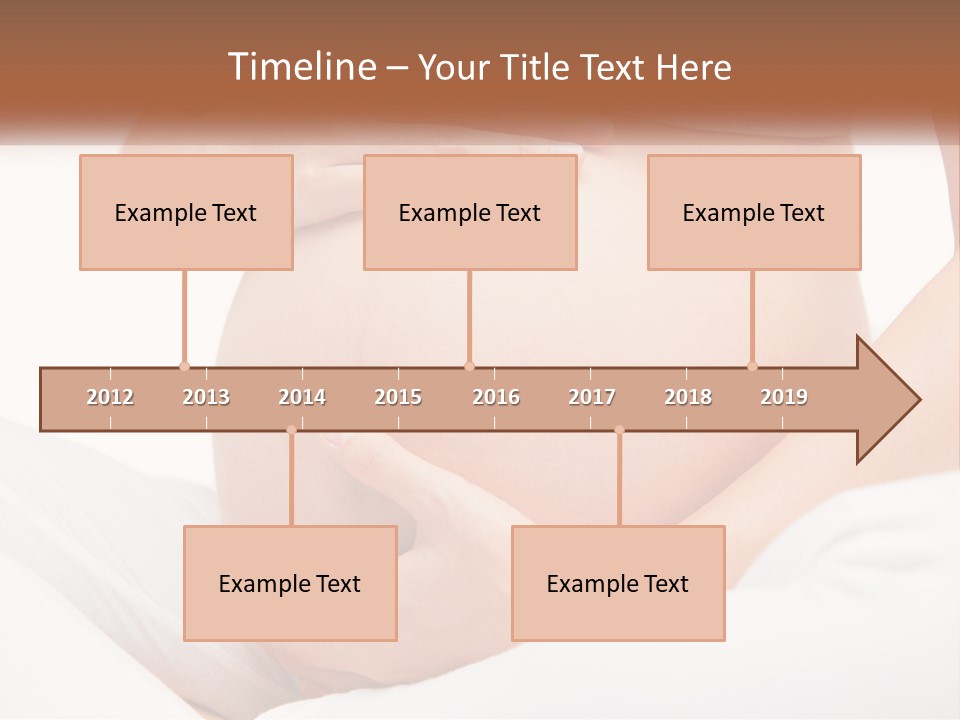 Timeline – Your Title Text Here

Example Text

Example Text

Example Text

2012 2013 2014 2015 2016 2017 2018 2019

Example Text

Example Text